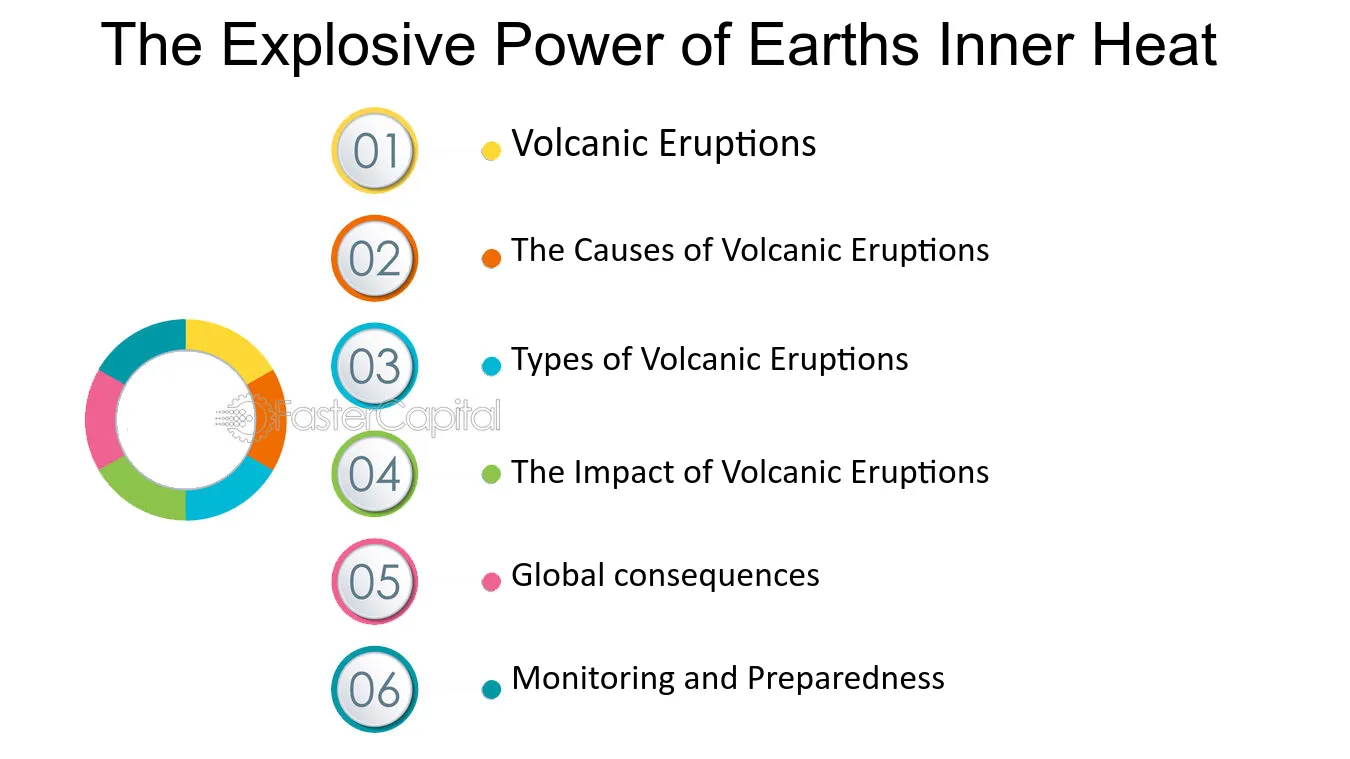 The Explosive Power of Earths Inner Heat

01 Volcanic Eruptions

02 The Causes of Volcanic Eruptions

03 Types of Volcanic Eruptions

04 The Impact of Volcanic Eruptions

05 Global consequences

06 Monitoring and Preparedness

FasterCapital